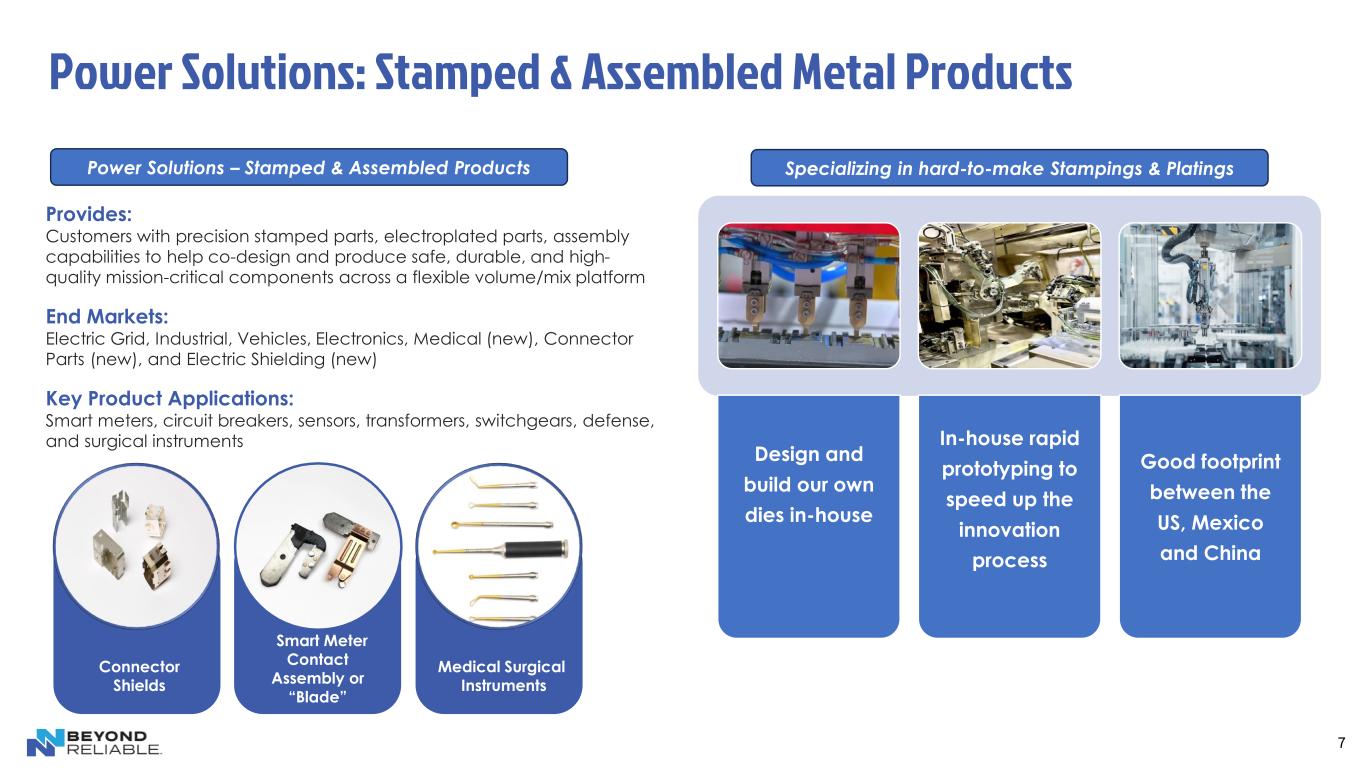 Power Solutions: Stamped & Assembled Metal Products

Power Solutions – Stamped & Assembled Products

Provides:
Customers with precision stamped parts, electroplated parts, assembly capabilities to help co-design and produce safe, durable, and high-quality mission-critical components across a flexible volume/mix platform

End Markets:
Electric Grid, Industrial, Vehicles, Electronics, Medical (new), Connector Parts (new), and Electric Shielding (new)

Key Product Applications:
Smart meters, circuit breakers, sensors, transformers, switchgears, defense, and surgical instruments

Connector Shields

Smart Meter Contact Assembly or "Blade"

Medical Surgical Instruments

Specializing in hard-to-make Stampings & Platings

Design and build our own dies in-house

In-house rapid prototyping to speed up the innovation process

Good footprint between the US, Mexico and China

BEYOND RELIABLE.

7